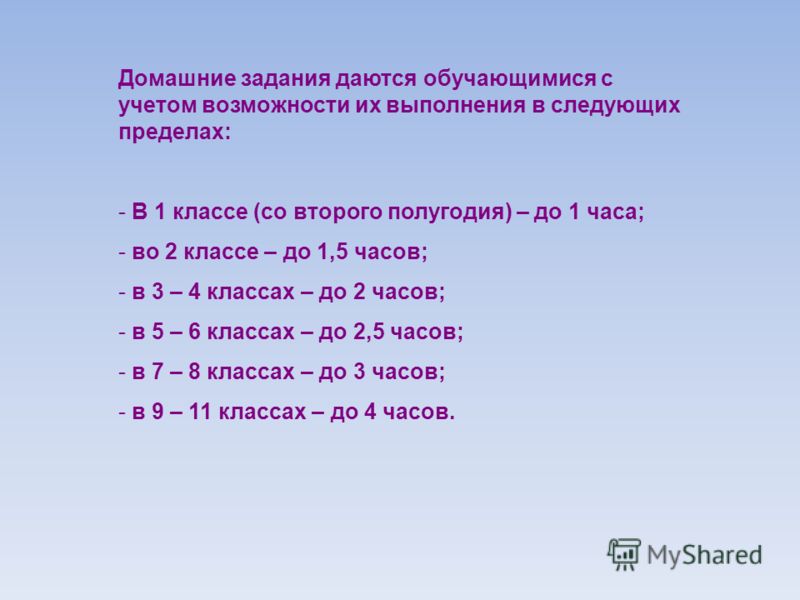 Домашние задания даются обучающимися с учетом возможности их выполнения в следующих пределах:

- В 1 классе (со второго полугодия) – до 1 часа;
- во 2 классе – до 1,5 часов;
- в 3 – 4 классах – до 2 часов;
- в 5 – 6 классах – до 2,5 часов;
- в 7 – 8 классах – до 3 часов;
- в 9 – 11 классах – до 4 часов.

MyShared